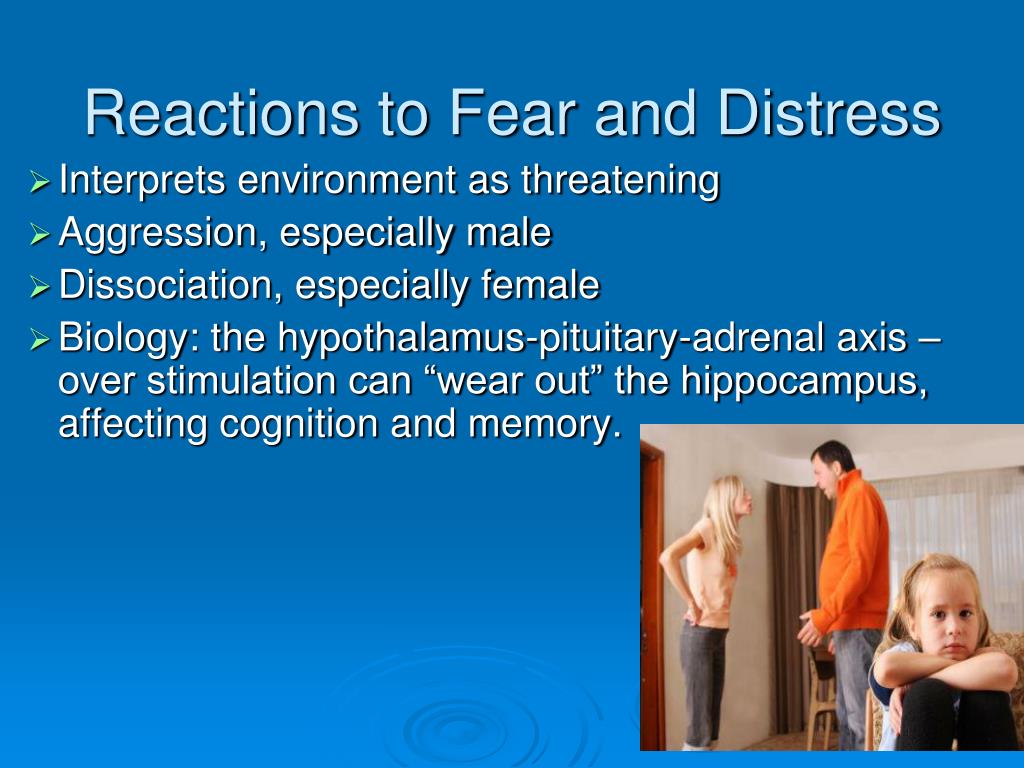 Reactions to Fear and Distress

➢ Interprets environment as threatening
➢ Aggression, especially male
➢ Dissociation, especially female
➢ Biology: the hypothalamus-pituitary-adrenal axis – over stimulation can “wear out” the hippocampus, affecting cognition and memory.